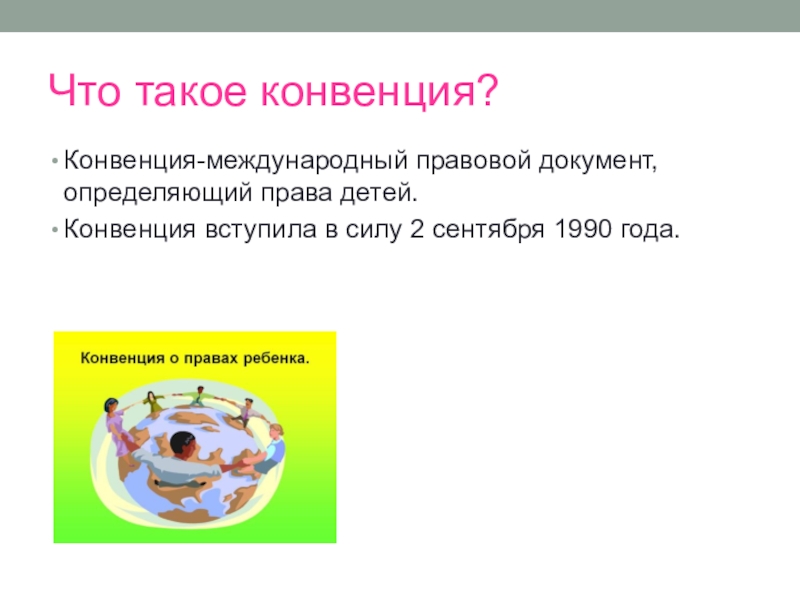 Что такое конвенция?

• Конвенция-международный правовой документ, определяющий права детей.
• Конвенция вступила в силу 2 сентября 1990 года.

Конвенция о правах ребенка.